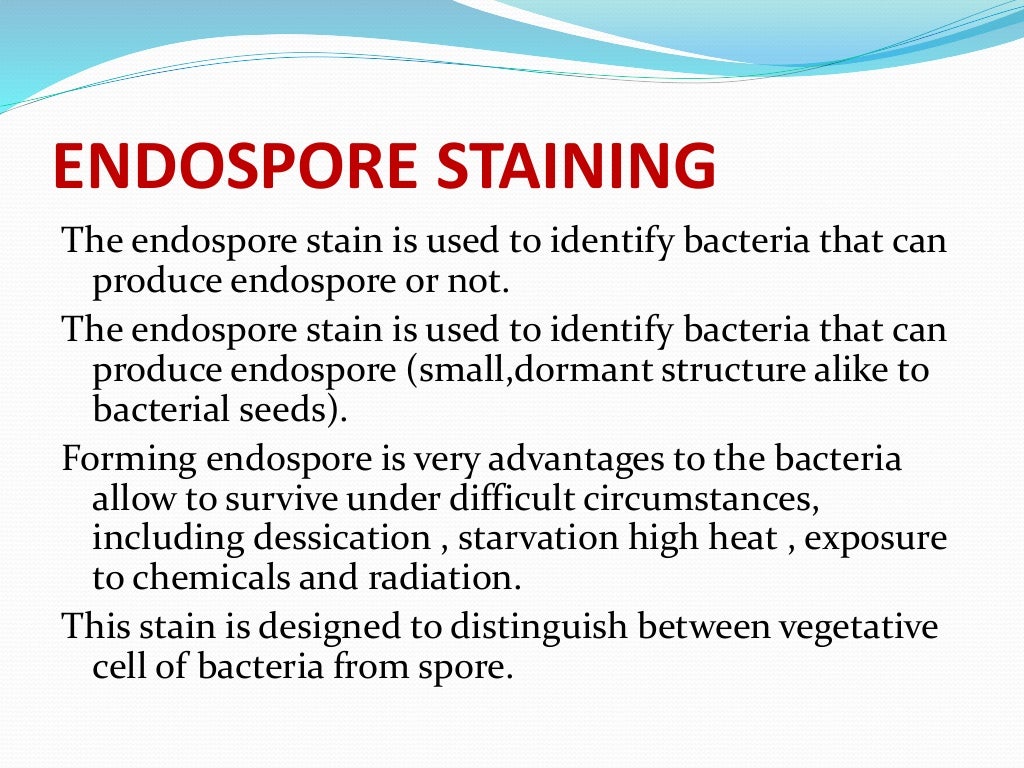 ENDOSPORE STAINING

The endospore stain is used to identify bacteria that can produce endospore or not.

The endospore stain is used to identify bacteria that can produce endospore (small,dormant structure alike to bacterial seeds).

Forming endospore is very advantages to the bacteria allow to survive under difficult circumstances, including dessication , starvation high heat , exposure to chemicals and radiation.

This stain is designed to distinguish between vegetative cell of bacteria from spore.